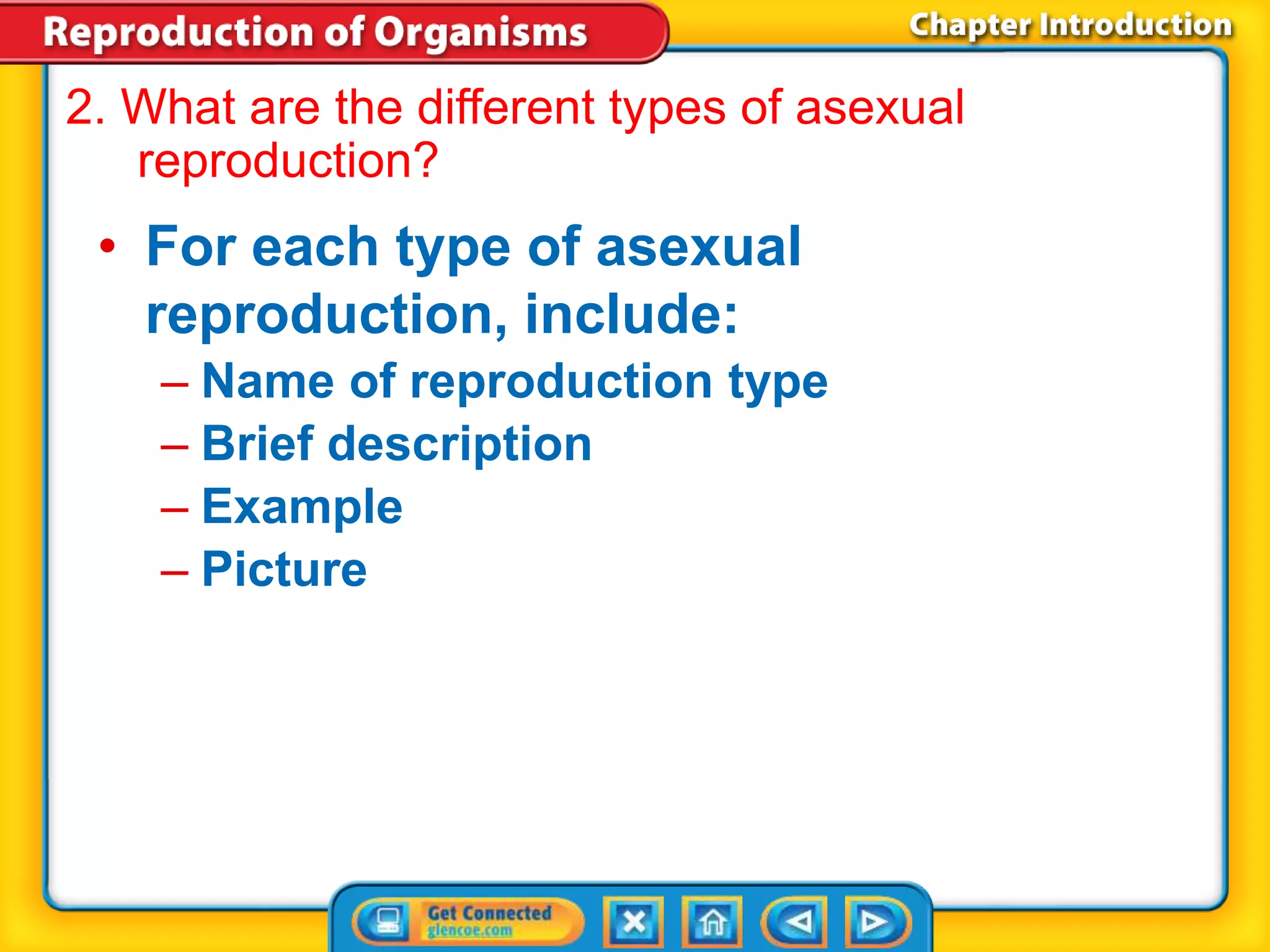 Reproduction of Organisms

Chapter Introduction

2. What are the different types of asexual reproduction?

• For each type of asexual reproduction, include:
– Name of reproduction type
– Brief description
– Example
– Picture

Get Connected
glencoe.com